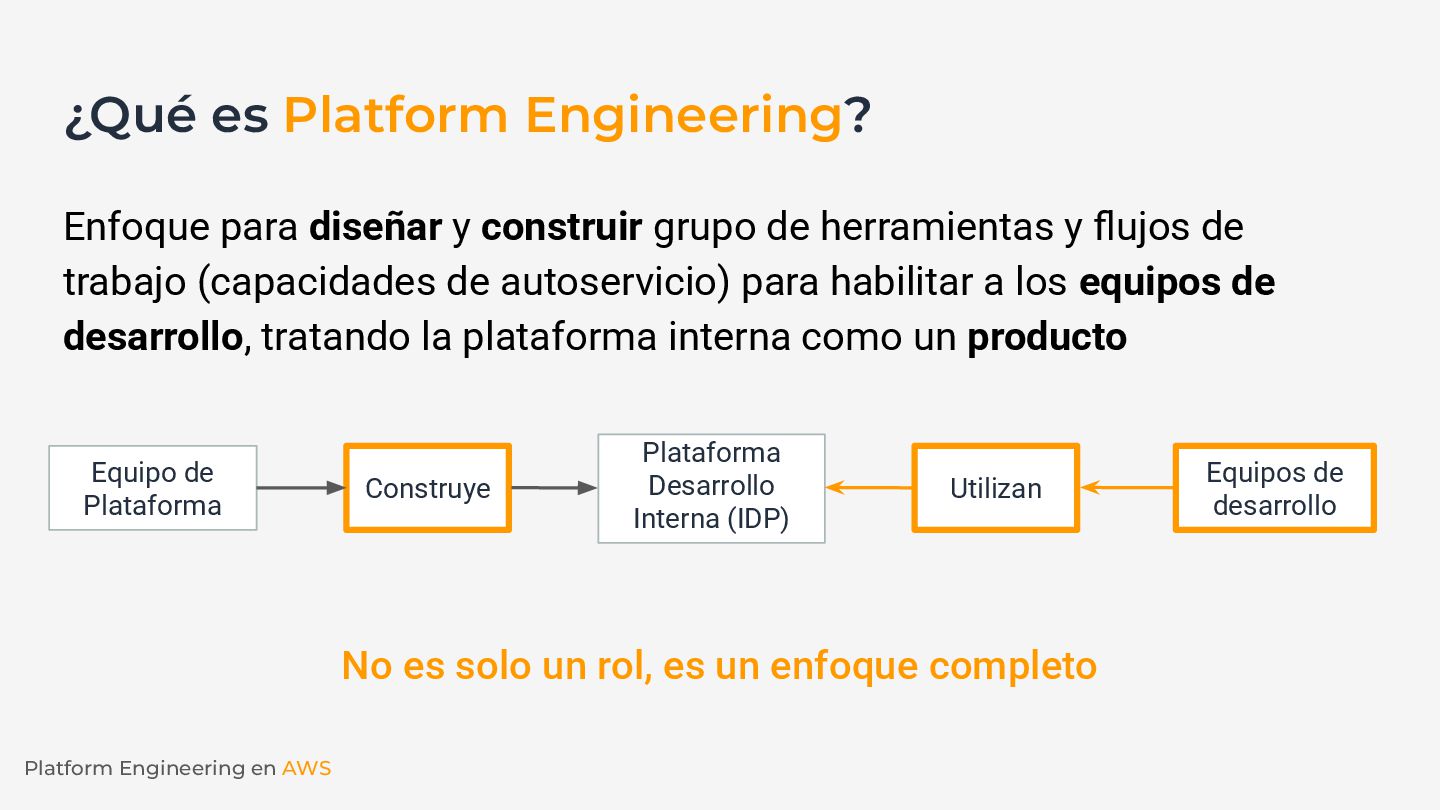 ¿Qué es Platform Engineering?

Enfoque para diseñar y construir grupo de herramientas y flujos de trabajo (capacidades de autoservicio) para habilitar a los equipos de desarrollo, tratando la plataforma interna como un producto

Equipo de Plataforma

Construye

Plataforma Desarrollo Interna (IDP)

Utilizan

Equipos de desarrollo

No es solo un rol, es un enfoque completo

Platform Engineering en AWS